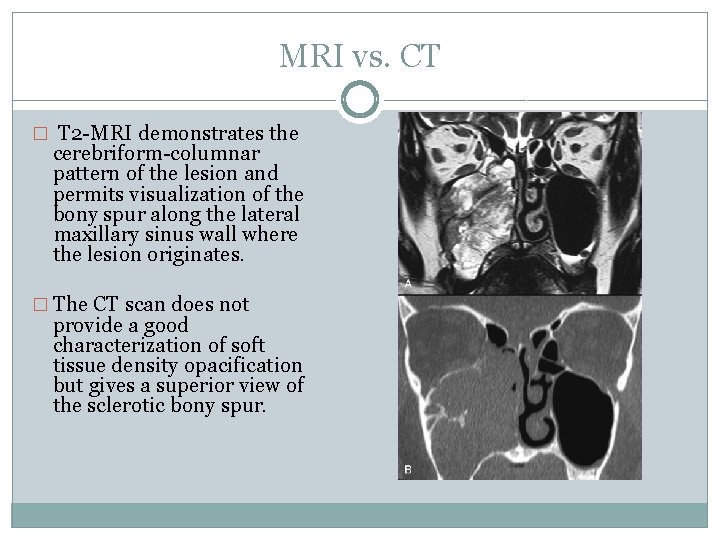 MRI vs. CT

□ T2-MRI demonstrates the cerebriform-columnar pattern of the lesion and permits visualization of the bony spur along the lateral maxillary sinus wall where the lesion originates.

□ The CT scan does not provide a good characterization of soft tissue density opacification but gives a superior view of the sclerotic bony spur.

A

B